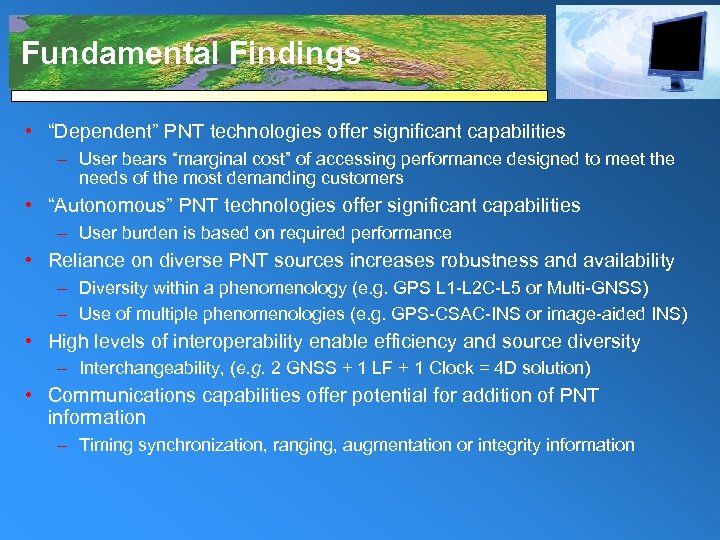 Fundamental Findings

• “Dependent” PNT technologies offer significant capabilities
– User bears “marginal cost” of accessing performance designed to meet the needs of the most demanding customers

• “Autonomous” PNT technologies offer significant capabilities
– User burden is based on required performance

• Reliance on diverse PNT sources increases robustness and availability
– Diversity within a phenomenology (e.g. GPS L1-L2C-L5 or Multi-GNSS)
– Use of multiple phenomenologies (e.g. GPS-CSAC-INS or image-aided INS)

• High levels of interoperability enable efficiency and source diversity
– Interchangeability, (e.g. 2 GNSS + 1 LF + 1 Clock = 4D solution)

• Communications capabilities offer potential for addition of PNT information
– Timing synchronization, ranging, augmentation or integrity information